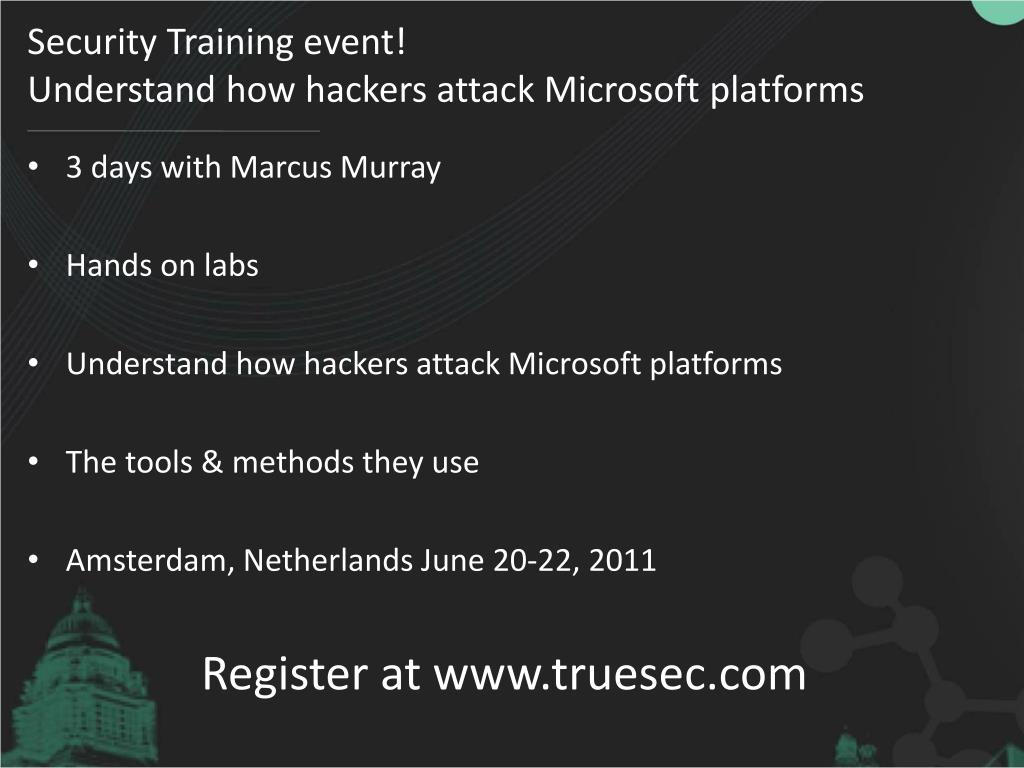 Security Training event!
Understand how hackers attack Microsoft platforms

• 3 days with Marcus Murray

• Hands on labs

• Understand how hackers attack Microsoft platforms

• The tools & methods they use

• Amsterdam, Netherlands June 20-22, 2011

Register at www.truesec.com